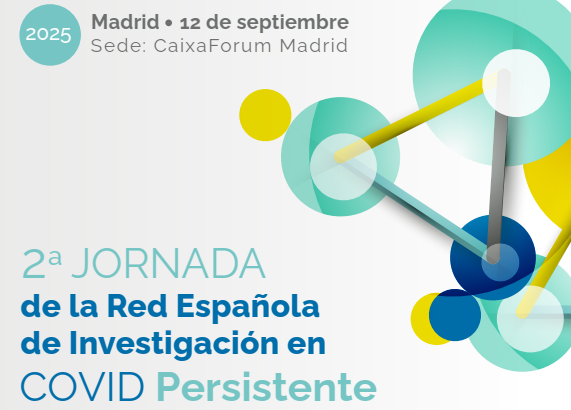 2025

Madrid • 12 de septiembre
Sede: CaixaForum Madrid

2ª JORNADA
de la Red Española de Investigación en
COVID Persistente